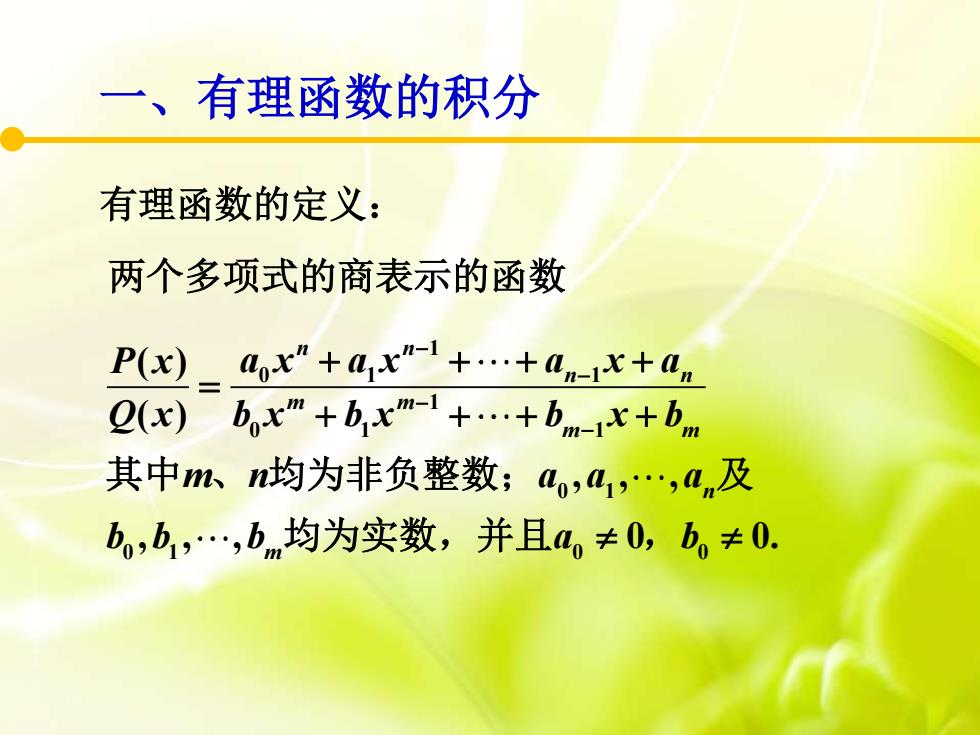 一、有理函数的积分

有理函数的定义：

两个多项式的商表示的函数

$\frac{P(x)}{Q(x)} = \frac{a_0x^n + a_1x^{n-1} + \cdots + a_{n-1}x + a_n}{b_0x^m + b_1x^{m-1} + \cdots + b_{m-1}x + b_m}$

其中$m$、$n$均为非负整数；$a_0, a_1, \cdots, a_n$及$b_0, b_1, \cdots, b_m$均为实数，并且$a_0 \neq 0$，$b_0 \neq 0$.